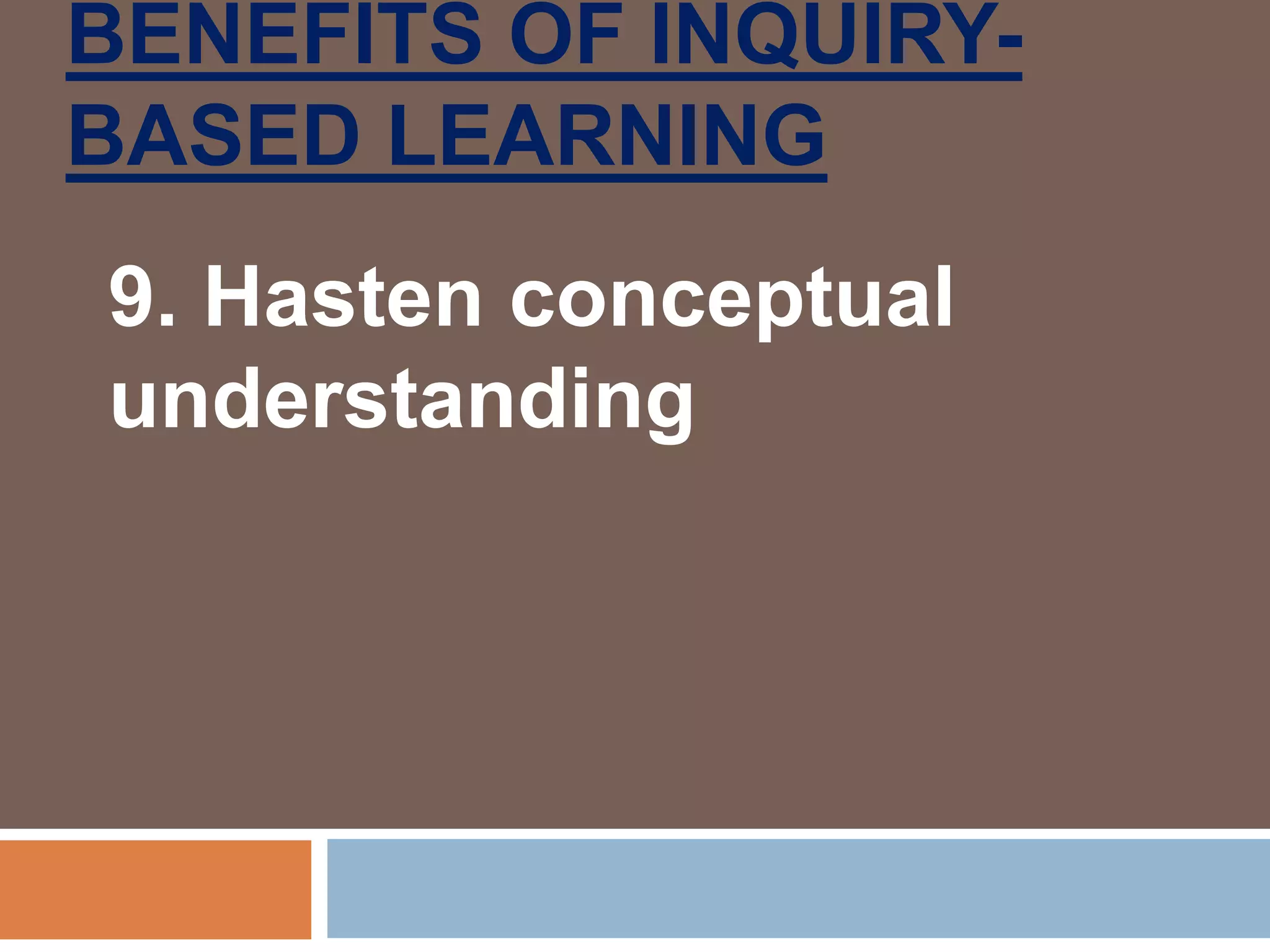 BENEFITS OF INQUIRY-BASED LEARNING

9. Hasten conceptual understanding